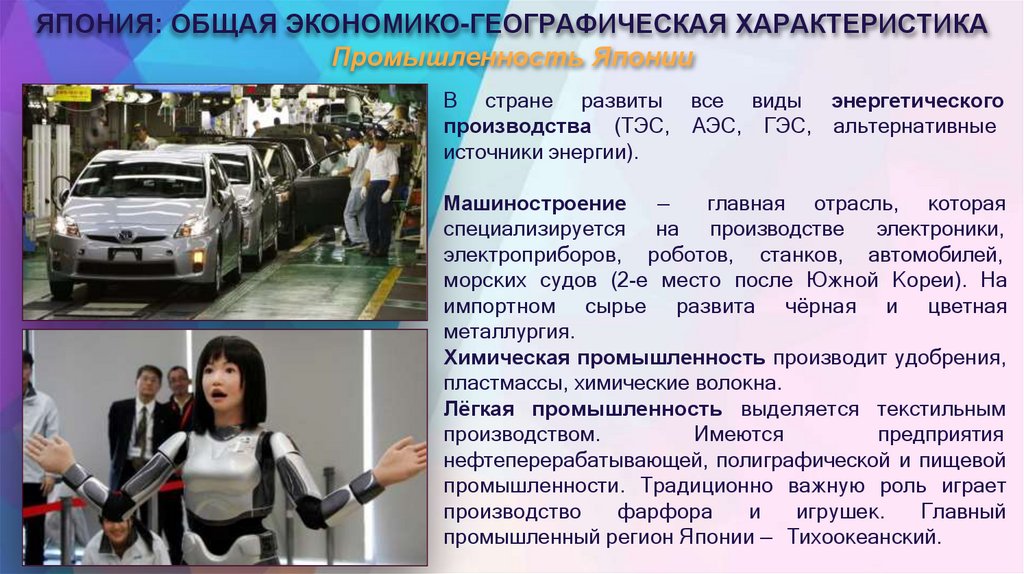 ЯПОНИЯ: ОБЩАЯ ЭКОНОМИКО-ГЕОГРАФИЧЕСКАЯ ХАРАКТЕРИСТИКА
Промышленность Японии

В стране развиты все виды энергетического производства (ТЭС, АЭС, ГЭС, альтернативные источники энергии).

Машиностроение – главная отрасль, которая специализируется на производстве электроники, электроприборов, роботов, станков, автомобилей, морских судов (2-е место после Южной Кореи). На импортном сырье развита чёрная и цветная металлургия.
Химическая промышленность производит удобрения, пластмассы, химические волокна.
Лёгкая промышленность выделяется текстильным производством. Имеются предприятия нефтеперерабатывающей, полиграфической и пищевой промышленности. Традиционно важную роль играет производство фарфора и игрушек. Главный промышленный регион Японии – Тихоокеанский.